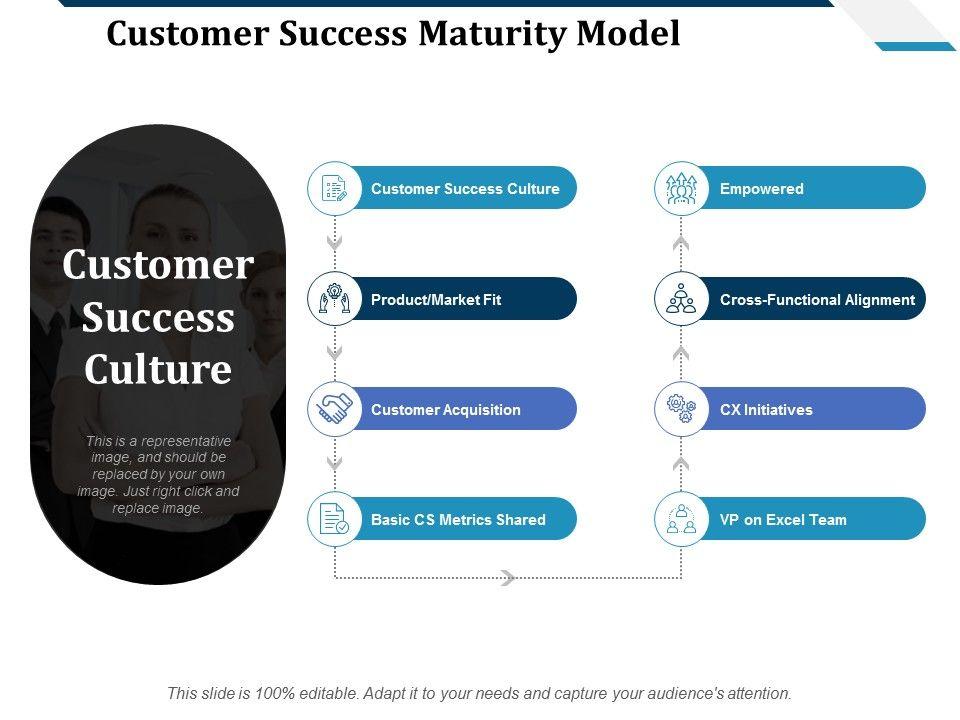 Customer Success Maturity Model

Customer Success Culture

This is a representative image, and should be replaced by your own image. Just right click and replace image.

Customer Success Culture

Product/Market Fit

Customer Acquisition

Basic CS Metrics Shared

Empowered

Cross-Functional Alignment

CX Initiatives

VP on Excel Team

This slide is 100% editable. Adapt it to your needs and capture your audience's attention.